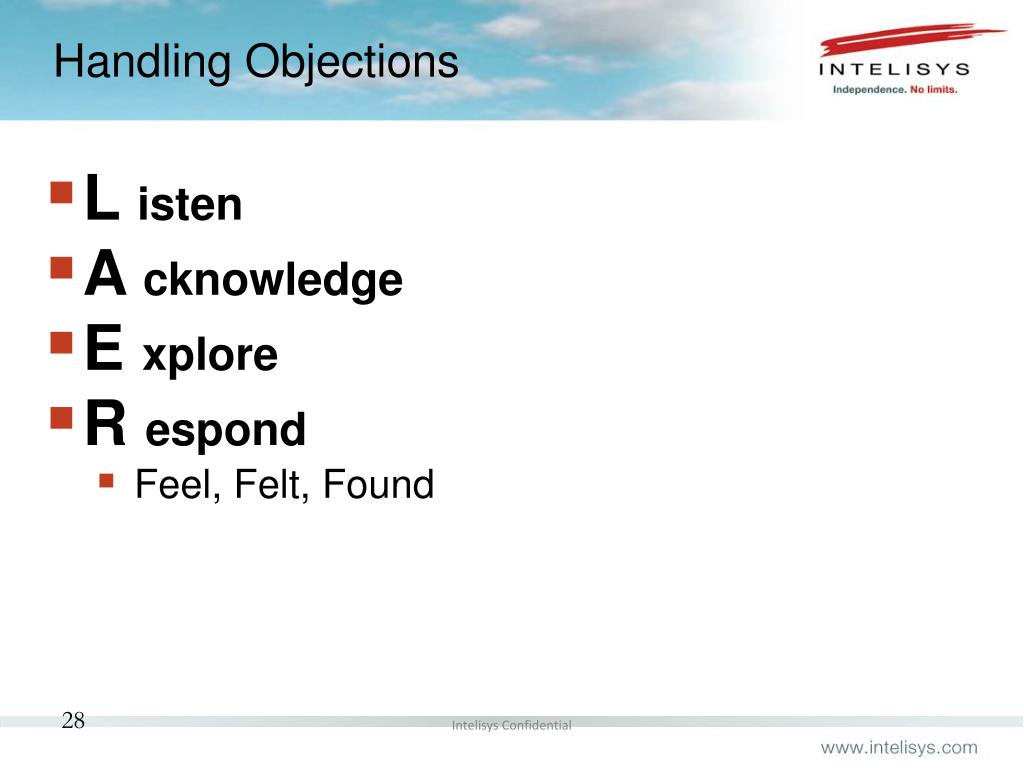 Handling Objections

INTELISYS
Independence. No limits.

L isten
A cknowledge
E xplore
R espond
Feel, Felt, Found

28

Intelisys Confidential

www.intelisys.com